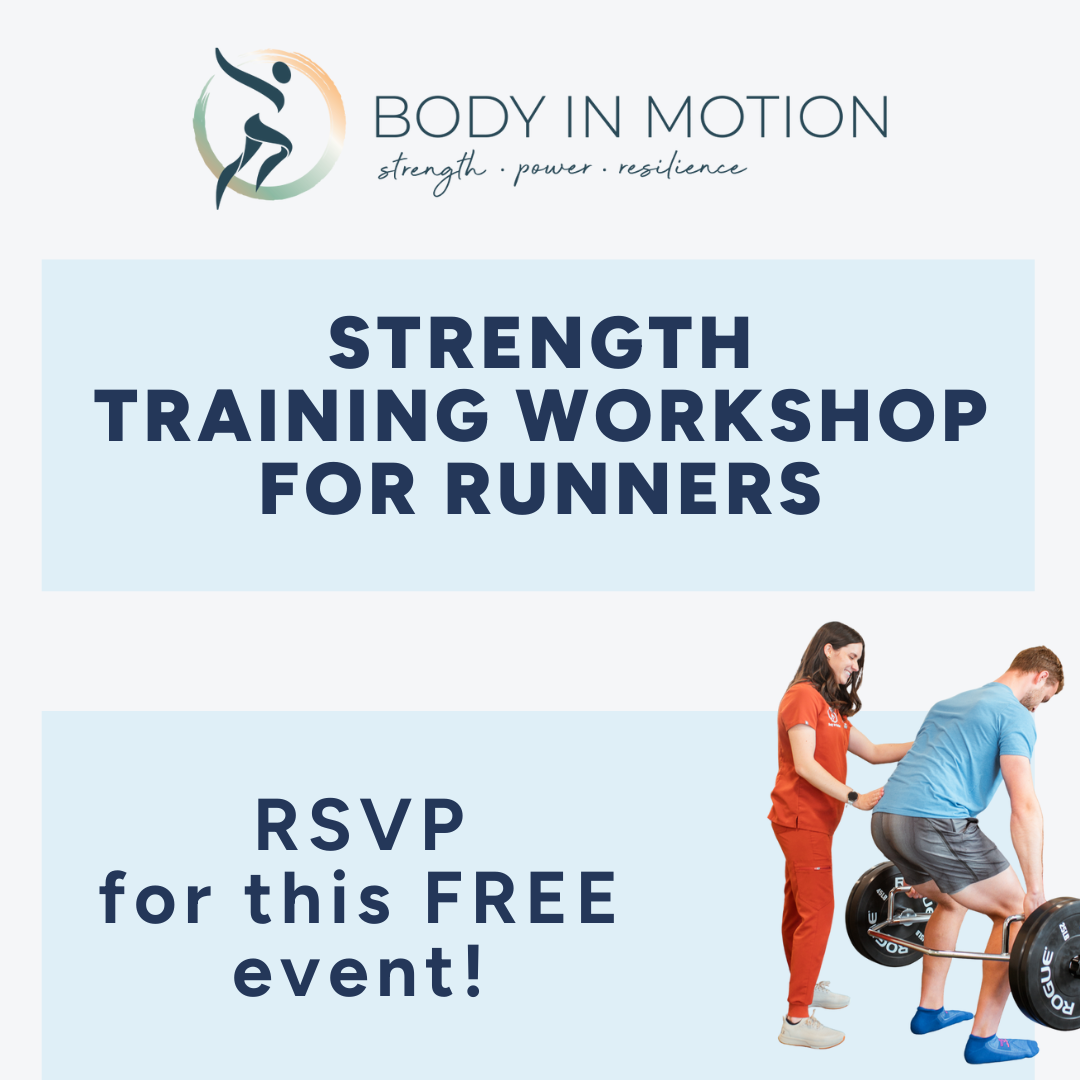 BODY IN MOTION
strength · power · resilience

STRENGTH TRAINING WORKSHOP FOR RUNNERS

RSVP for this FREE event!

ROGUE

ROGUE